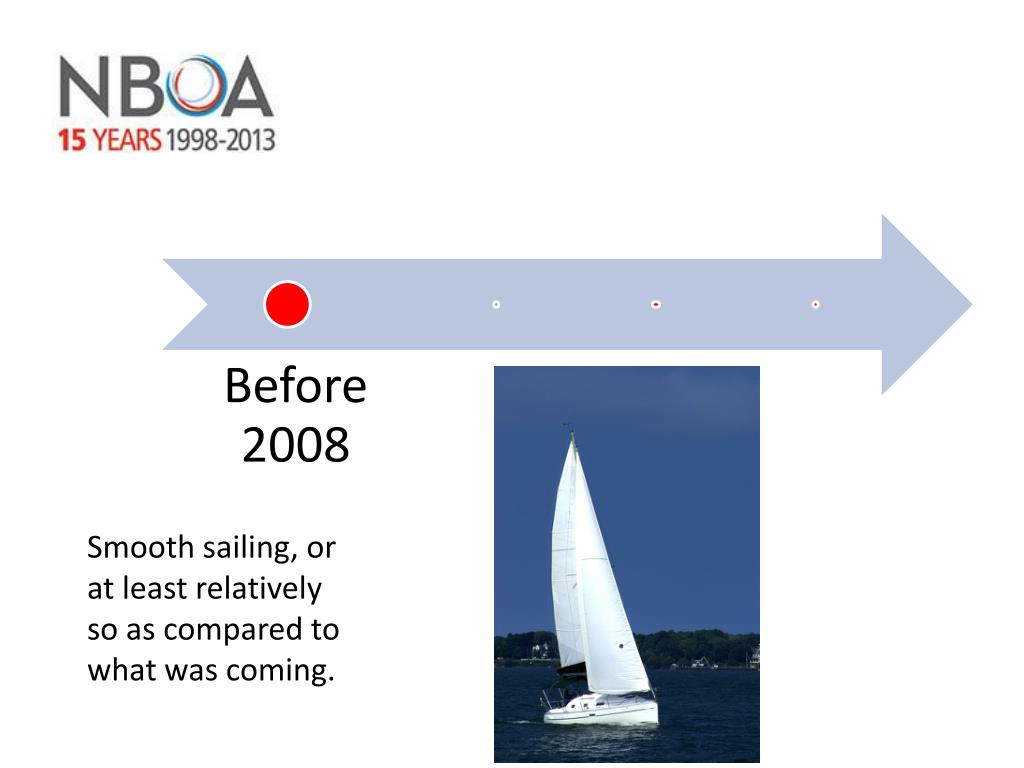 NBOA
15 YEARS 1998-2013

Before 2008

Smooth sailing, or at least relatively so as compared to what was coming.